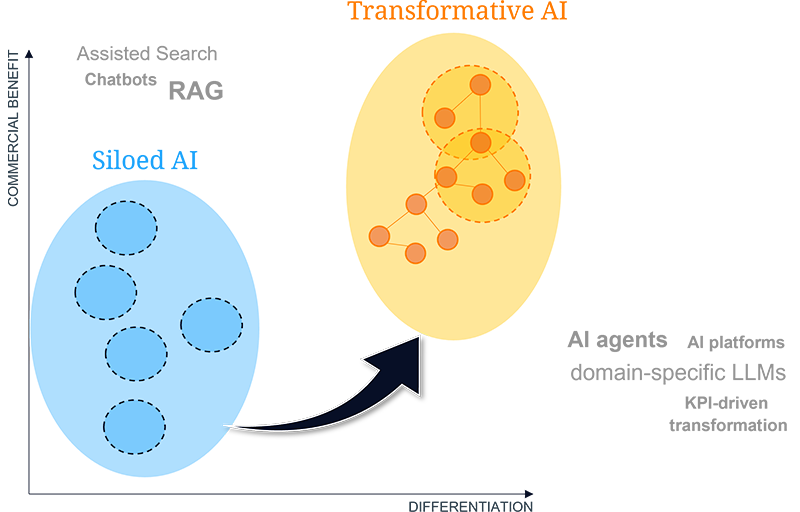 Transformative AI

COMMERCIAL BENEFIT

Assisted Search
Chatbots RAG

Siloed AI

AI agents AI platforms
domain-specific LLMs
KPI-driven transformation

DIFFERENTIATION